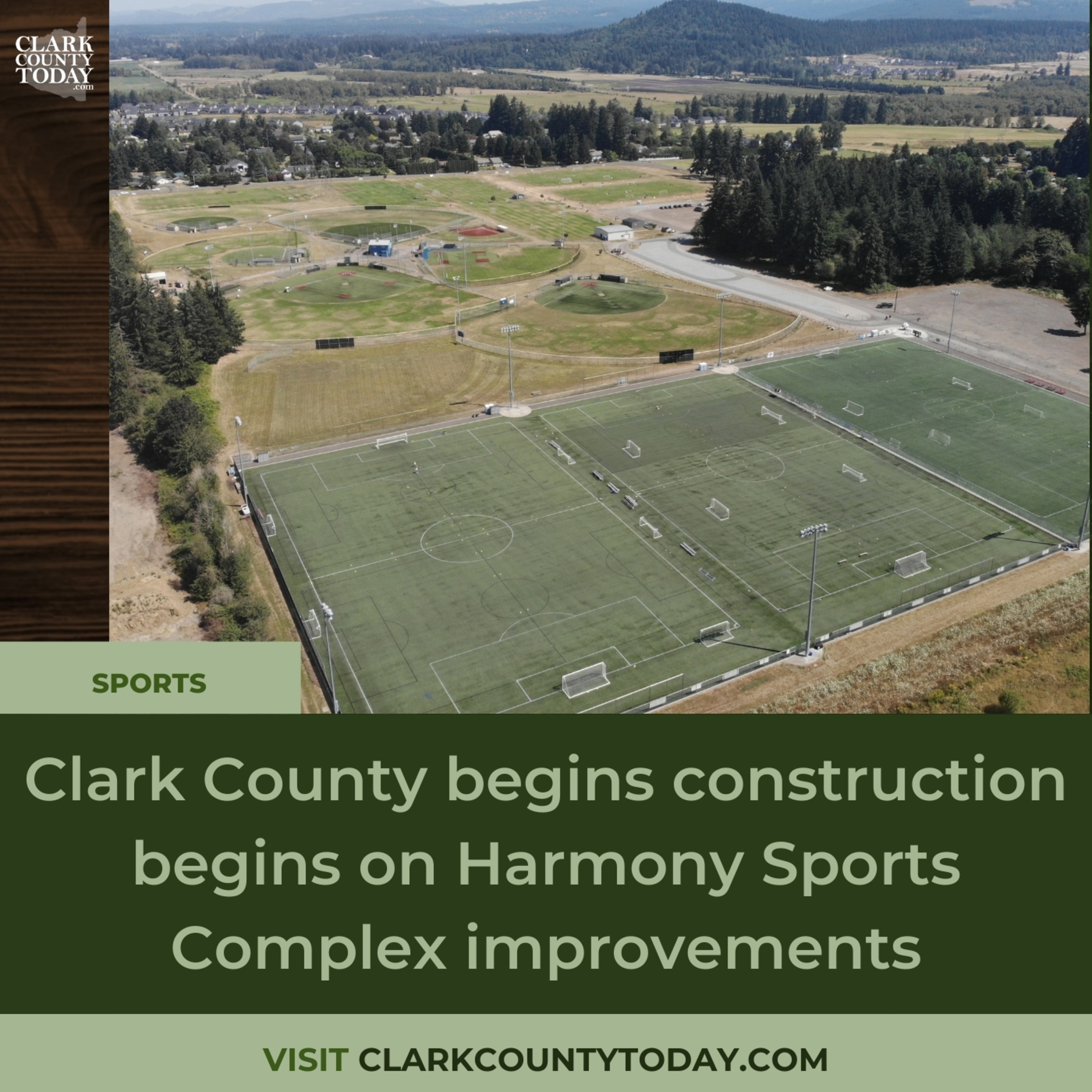 CLARK COUNTY TODAY .com

SPORTS

Clark County begins construction begins on Harmony Sports Complex improvements

VISIT CLARKCOUNTYTODAY.COM